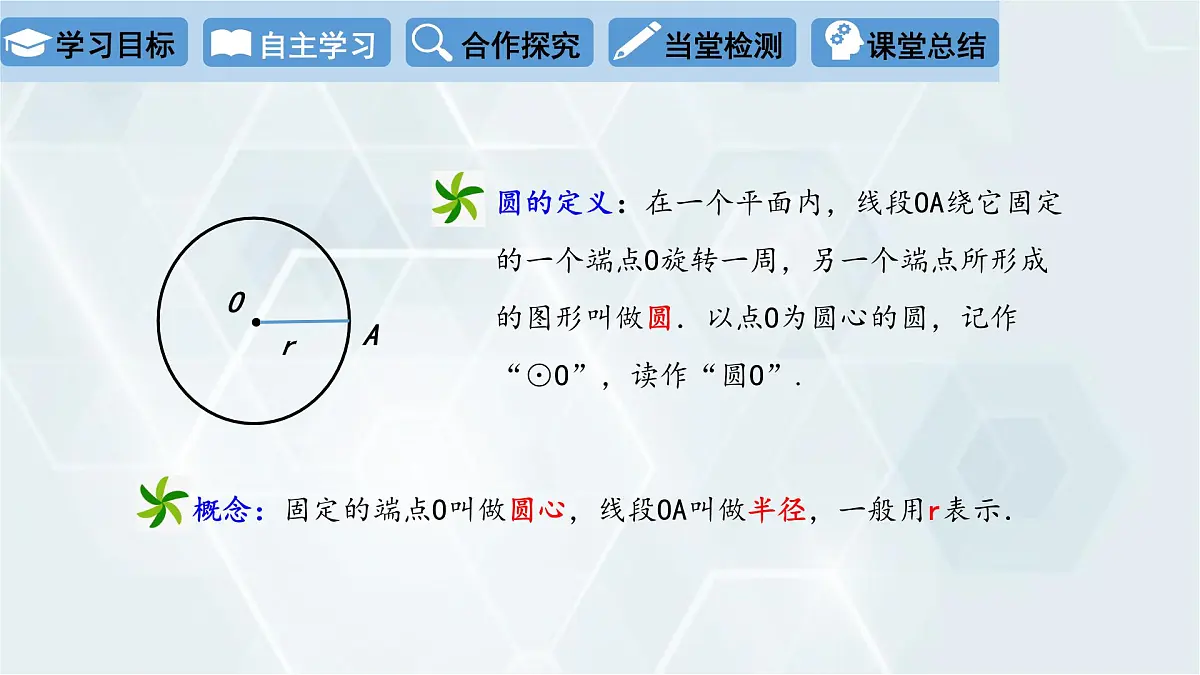 学习目标 自主学习 合作探究 当堂检测 课堂总结

O
r
A

圆的定义：在一个平面内，线段OA绕它固定的一个端点O旋转一周，另一个端点所形成的图形叫做圆．以点O为圆心的圆，记作“⊙O”，读作“圆O”．

概念：固定的端点O叫做圆心，线段OA叫做半径，一般用r表示．